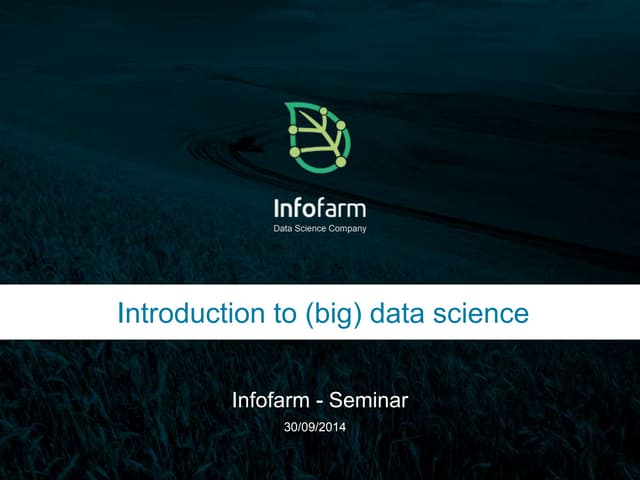 Infofarm
Data Science Company

Introduction to (big) data science

Infofarm - Seminar
30/09/2014